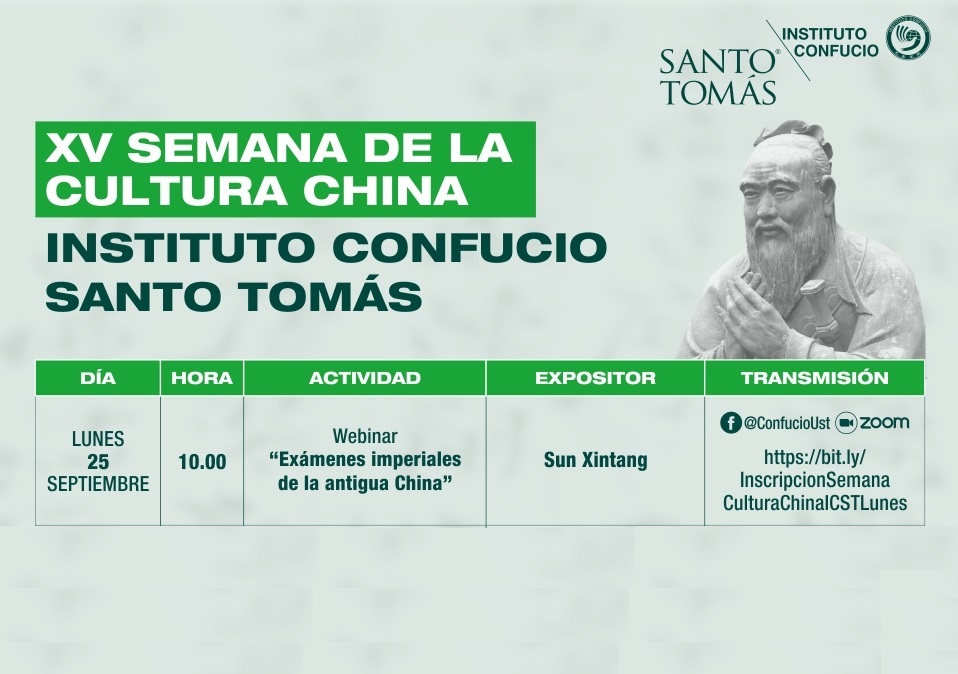 SANTO TOMÁS
INSTITUTO CONFUCIO

XV SEMANA DE LA CULTURA CHINA
INSTITUTO CONFUCIO SANTO TOMÁS

| DÍA | HORA | ACTIVIDAD | EXPOSITOR | TRANSMISIÓN |
|---|---|---|---|---|
| LUNES 25 SEPTIEMBRE | 10.00 | Webinar "Exámenes imperiales de la antigua China" | Sun Xintang | @ConfucioUst zoom https://bit.ly/InscripcionSemanaCulturaChinaICSTLunes |